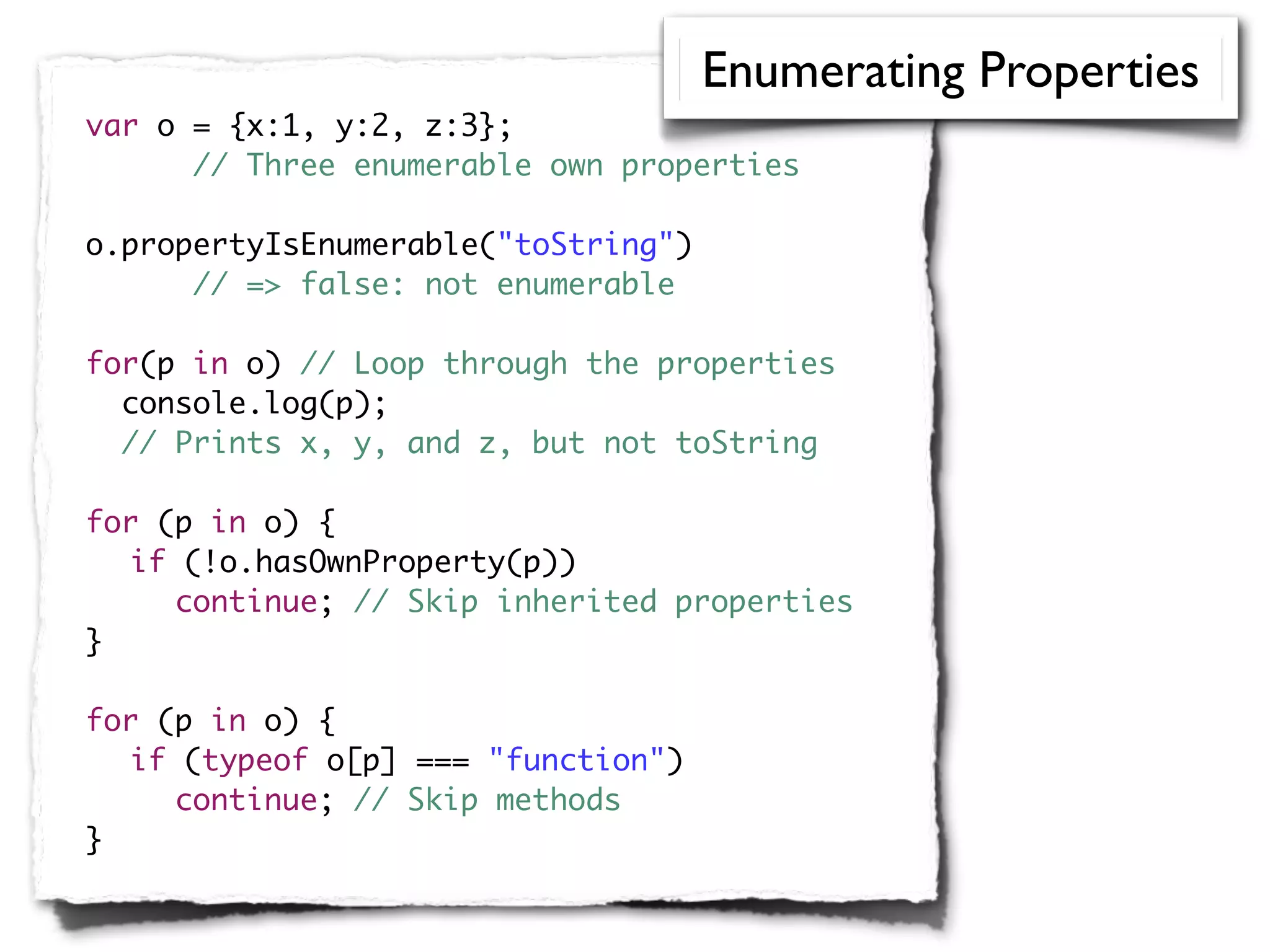 Enumerating Properties

var o = {x:1, y:2, z:3};
      // Three enumerable own properties

o.propertyIsEnumerable("toString")
      // => false: not enumerable

for(p in o) // Loop through the properties
  console.log(p);
  // Prints x, y, and z, but not toString

for (p in o) {
   if (!o.hasOwnProperty(p))
     continue; // Skip inherited properties
}

for (p in o) {
   if (typeof o[p] === "function")
     continue; // Skip methods
}